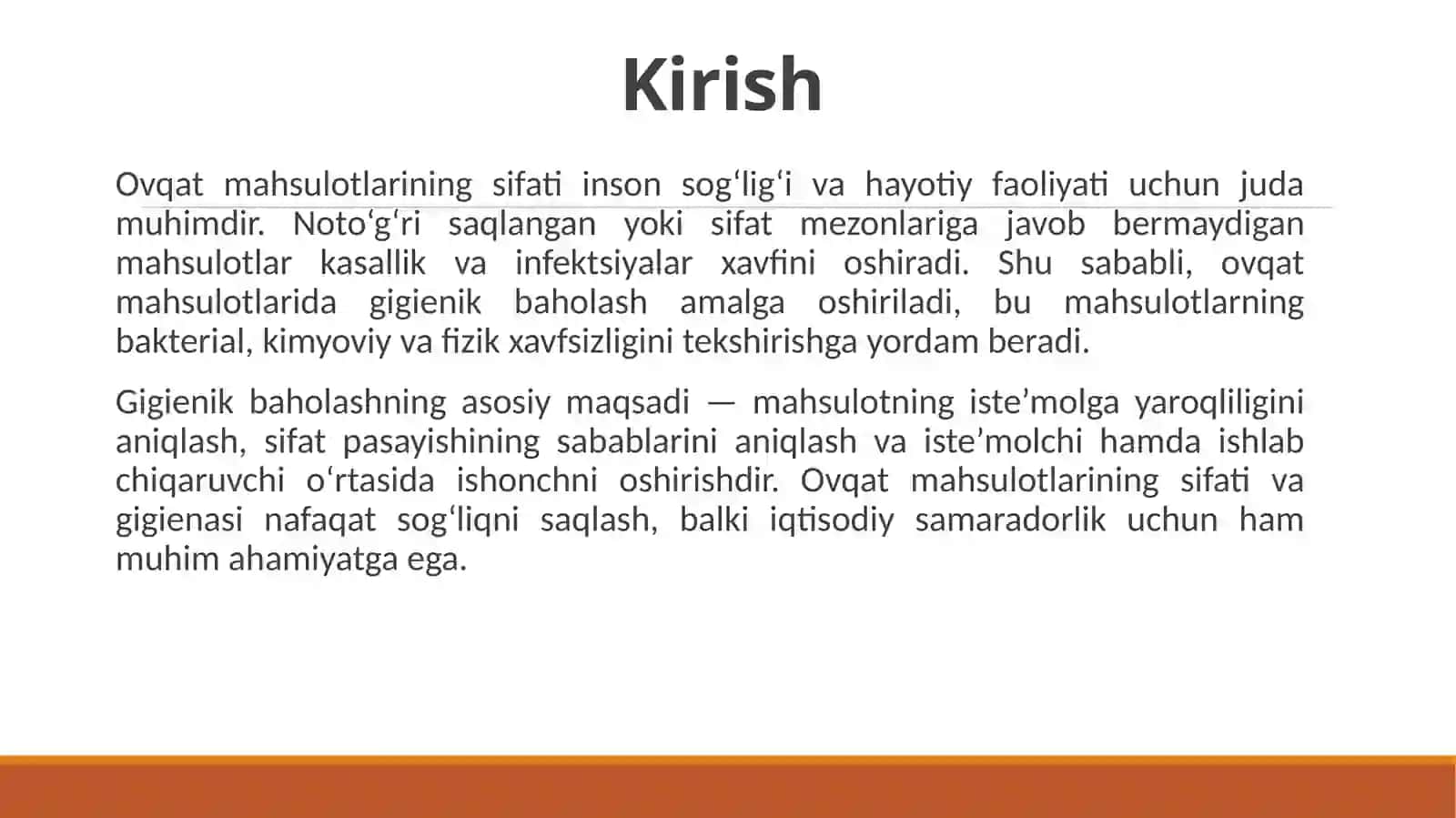 Kirish

Ovqat mahsulotlarining sifati inson sog‘lig‘i va hayotiy faoliyati uchun juda muhimdir. Noto‘g‘ri saqlangan yoki sifat mezonlariga javob bermaydigan mahsulotlar kasallik va infektsiyalar xavfini oshiradi. Shu sababli, ovqat mahsulotlarida gigienik baholash amalga oshiriladi, bu mahsulotlarning bakterial, kimyoviy va fizik xavfsizligini tekshirishga yordam beradi.

Gigienik baholashning asosiy maqsadi — mahsulotning iste’molga yaroqliligini aniqlash, sifat pasayishining sabablarini aniqlash va iste’molchi hamda ishlab chiqaruvchi o‘rtasida ishonchni oshirishdir. Ovqat mahsulotlarining sifati va gigienasi nafaqat sog‘liqni saqlash, balki iqtisodiy samaradorlik uchun ham muhim ahamiyatga ega.